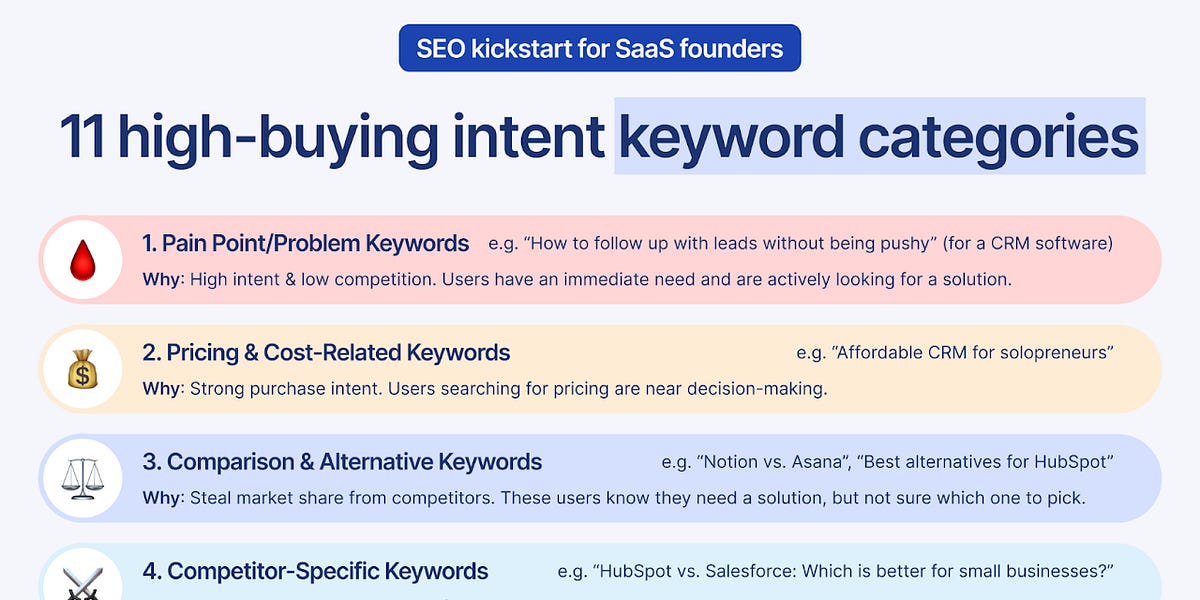 SEO kickstart for SaaS founders

11 high-buying intent keyword categories

1. Pain Point/Problem Keywords e.g. “How to follow up with leads without being pushy” (for a CRM software)
Why: High intent & low competition. Users have an immediate need and are actively looking for a solution.

2. Pricing & Cost-Related Keywords e.g. “Affordable CRM for solopreneurs”
Why: Strong purchase intent. Users searching for pricing are near decision-making.

3. Comparison & Alternative Keywords e.g. “Notion vs. Asana”, “Best alternatives for HubSpot”
Why: Steal market share from competitors. These users know they need a solution, but not sure which one to pick.

4. Competitor-Specific Keywords e.g. “HubSpot vs. Salesforce: Which is better for small businesses?”